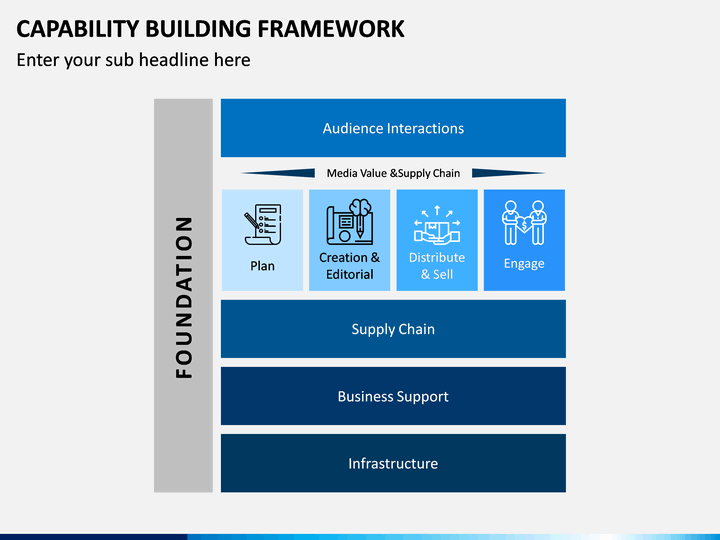 CAPABILITY BUILDING FRAMEWORK
Enter your sub headline here

FOUNDATION

Audience Interactions

Media Value &Supply Chain

Plan

Creation & Editorial

Distribute & Sell

Engage

Supply Chain

Business Support

Infrastructure